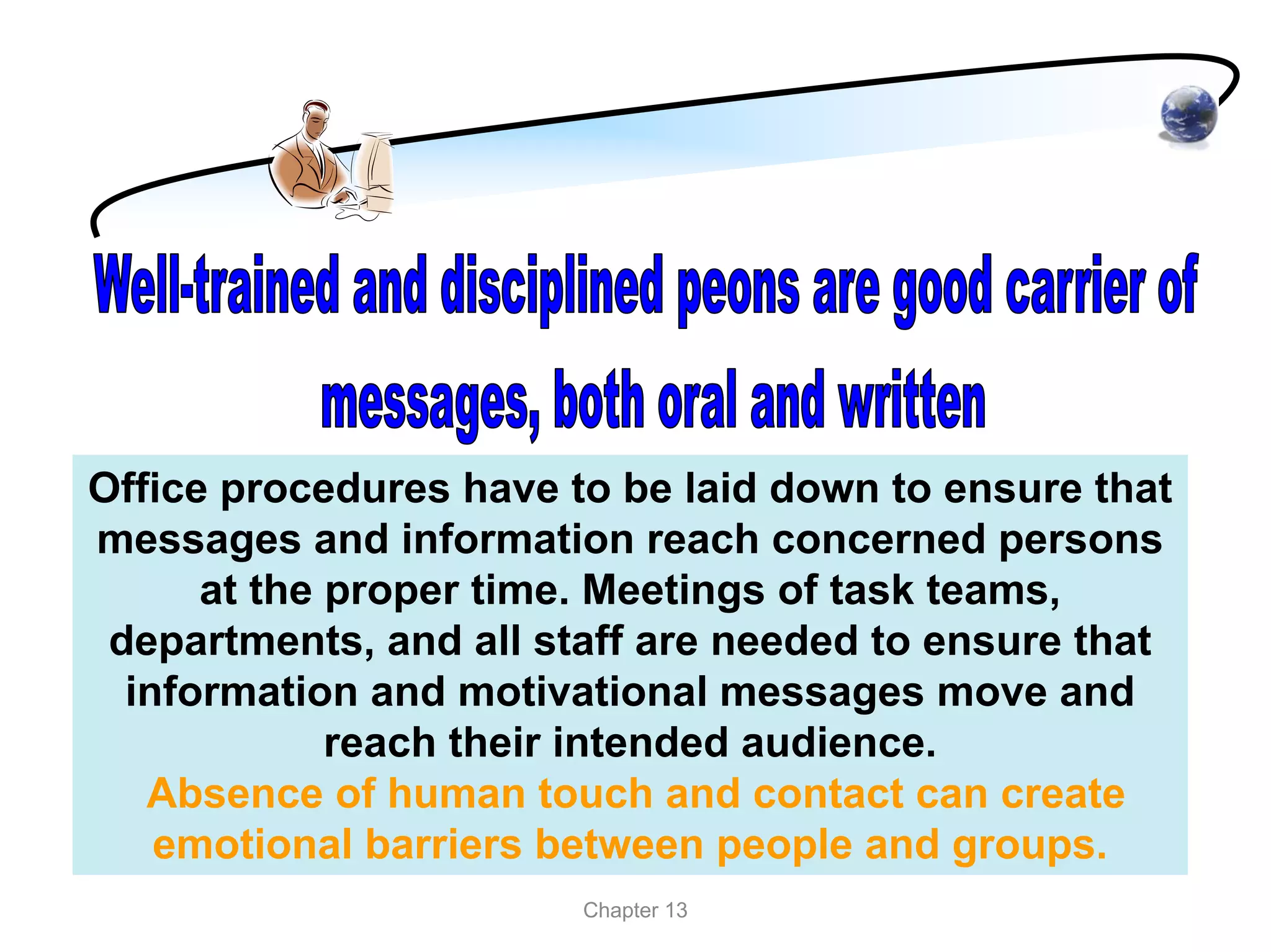 Well-trained and disciplined peons are good carrier of messages, both oral and written

Office procedures have to be laid down to ensure that messages and information reach concerned persons at the proper time. Meetings of task teams, departments, and all staff are needed to ensure that information and motivational messages move and reach their intended audience.

Absence of human touch and contact can create emotional barriers between people and groups.

Chapter 13